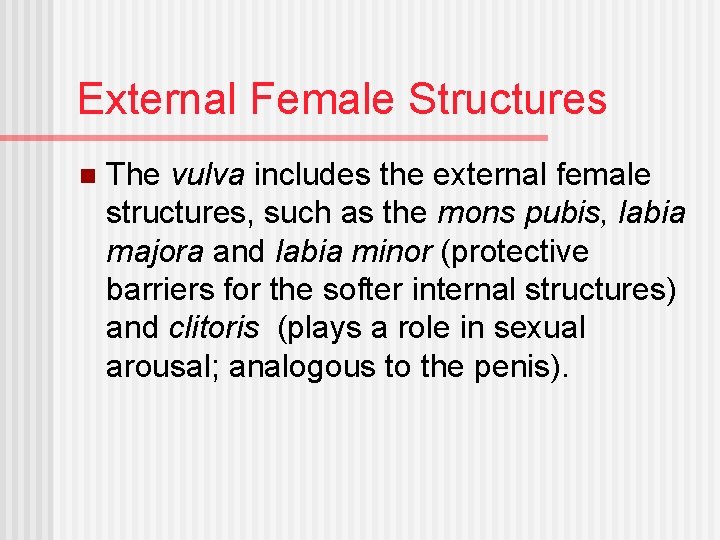 External Female Structures

The vulva includes the external female structures, such as the mons pubis, labia majora and labia minor (protective barriers for the softer internal structures) and clitoris (plays a role in sexual arousal; analogous to the penis).